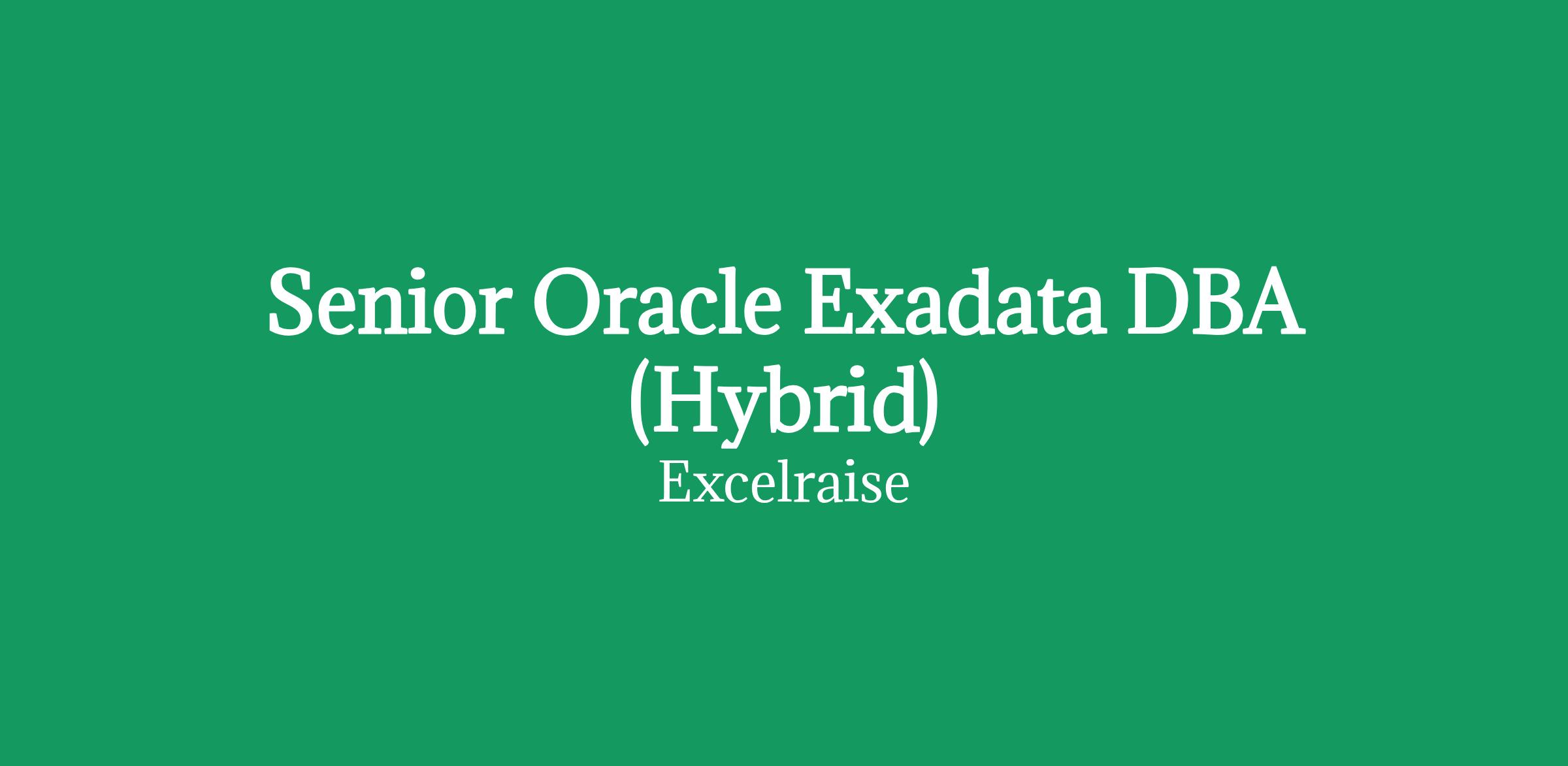 Senior Oracle Exadata DBA (Hybrid)

Excelraise